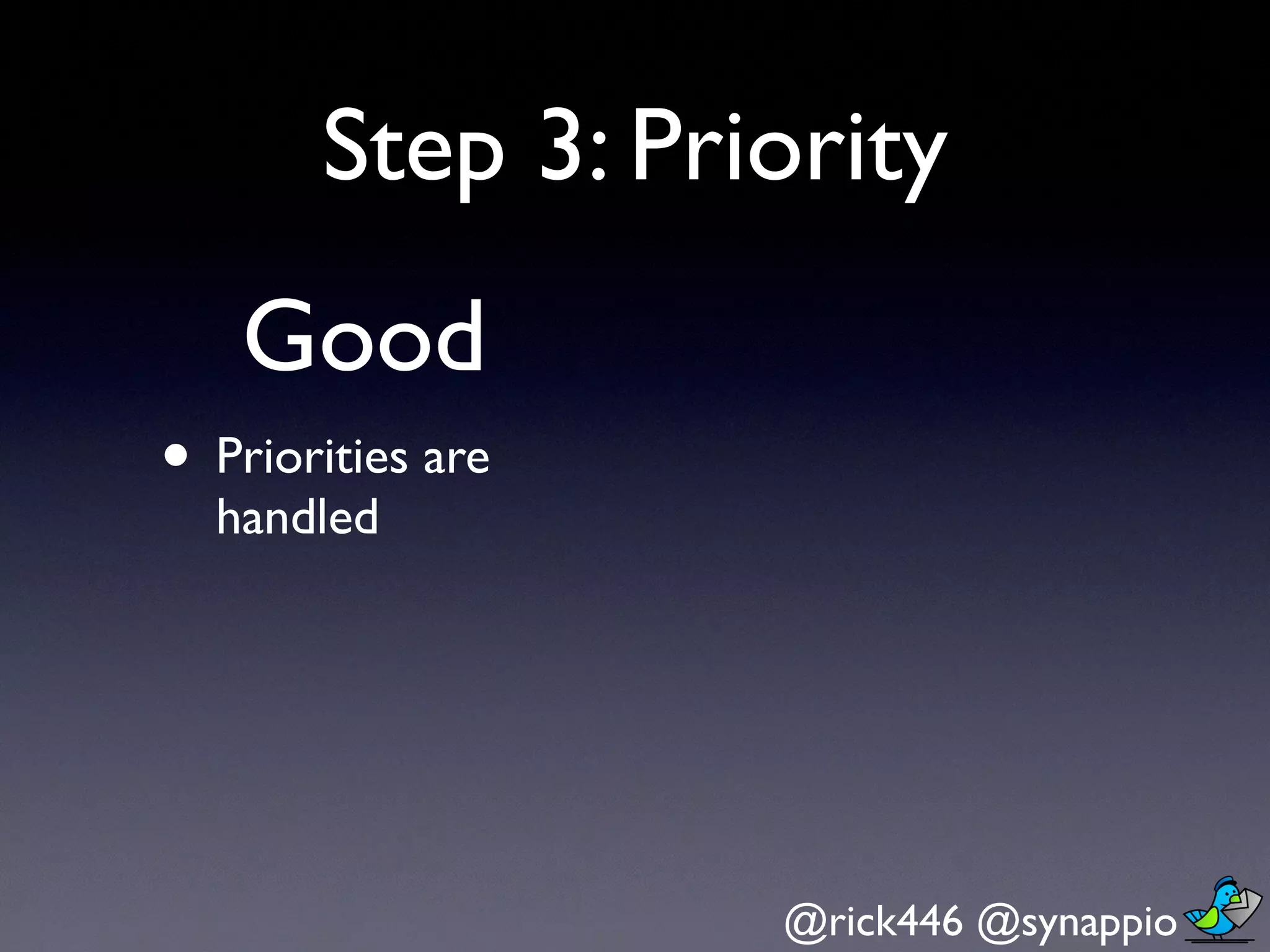 Step 3: Priority

Good

• Priorities are handled

@rick446 @synappio